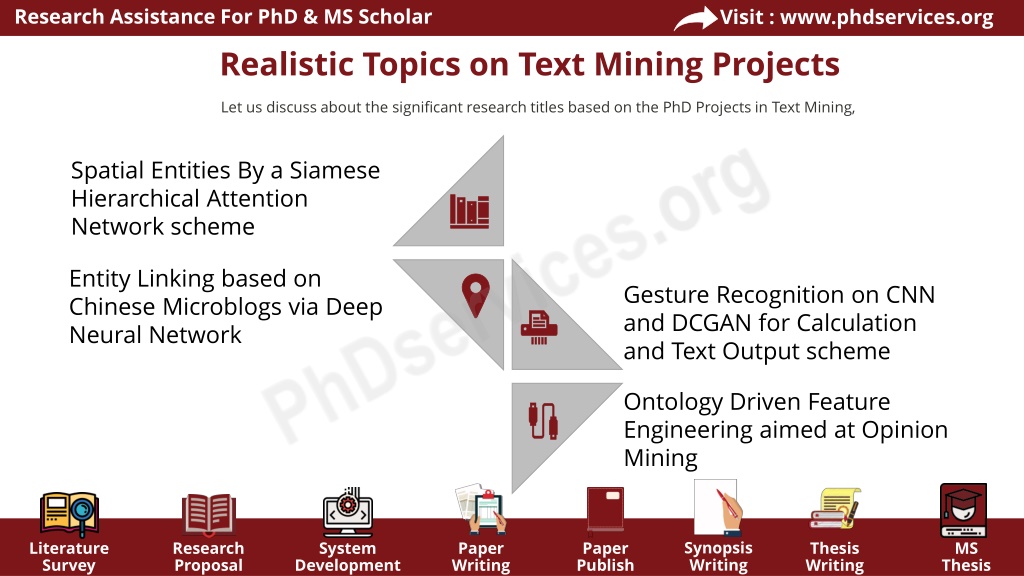 Research Assistance For PhD & MS Scholar

Visit : www.phdservices.org

Realistic Topics on Text Mining Projects

Let us discuss about the significant research titles based on the PhD Projects in Text Mining,

Spatial Entities By a Siamese Hierarchical Attention Network scheme

Entity Linking based on Chinese Microblogs via Deep Neural Network

Gesture Recognition on CNN and DCGAN for Calculation and Text Output scheme

Ontology Driven Feature Engineering aimed at Opinion Mining

PhDservices.org

Literature Survey

Research Proposal

System Development

Paper Writing

Paper Publish

Synopsis Writing

Thesis Writing

MS Thesis